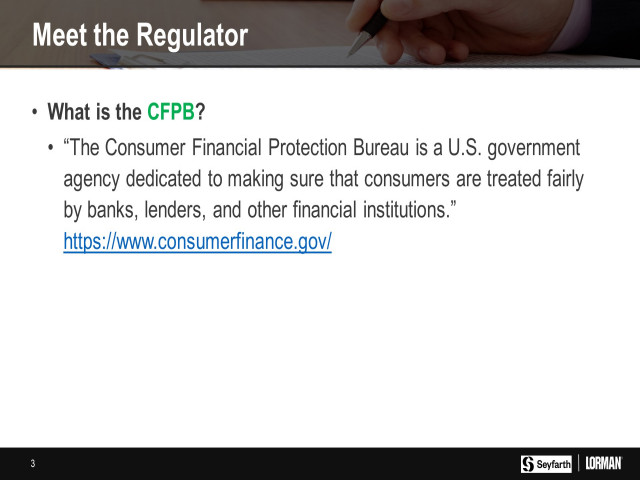 Meet the Regulator

• What is the CFPB?
  • “The Consumer Financial Protection Bureau is a U.S. government agency dedicated to making sure that consumers are treated fairly by banks, lenders, and other financial institutions.” https://www.consumerfinance.gov/

3

Seyfarth | LORMAN